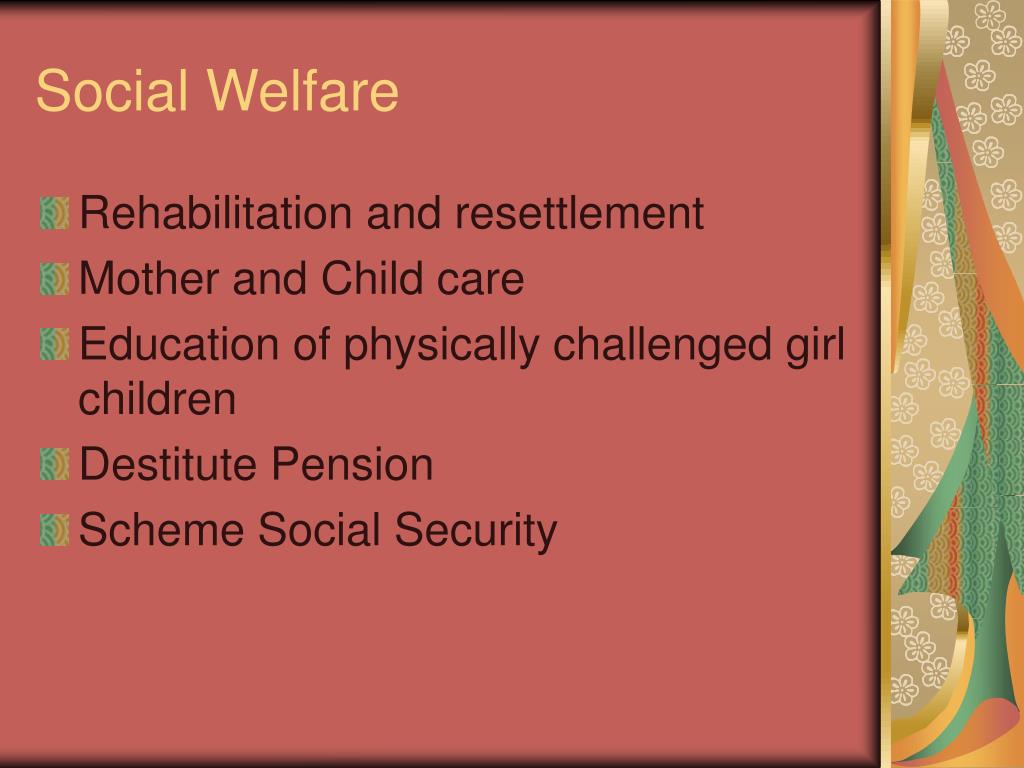 Social Welfare

Rehabilitation and resettlement

Mother and Child care

Education of physically challenged girl children

Destitute Pension

Scheme Social Security